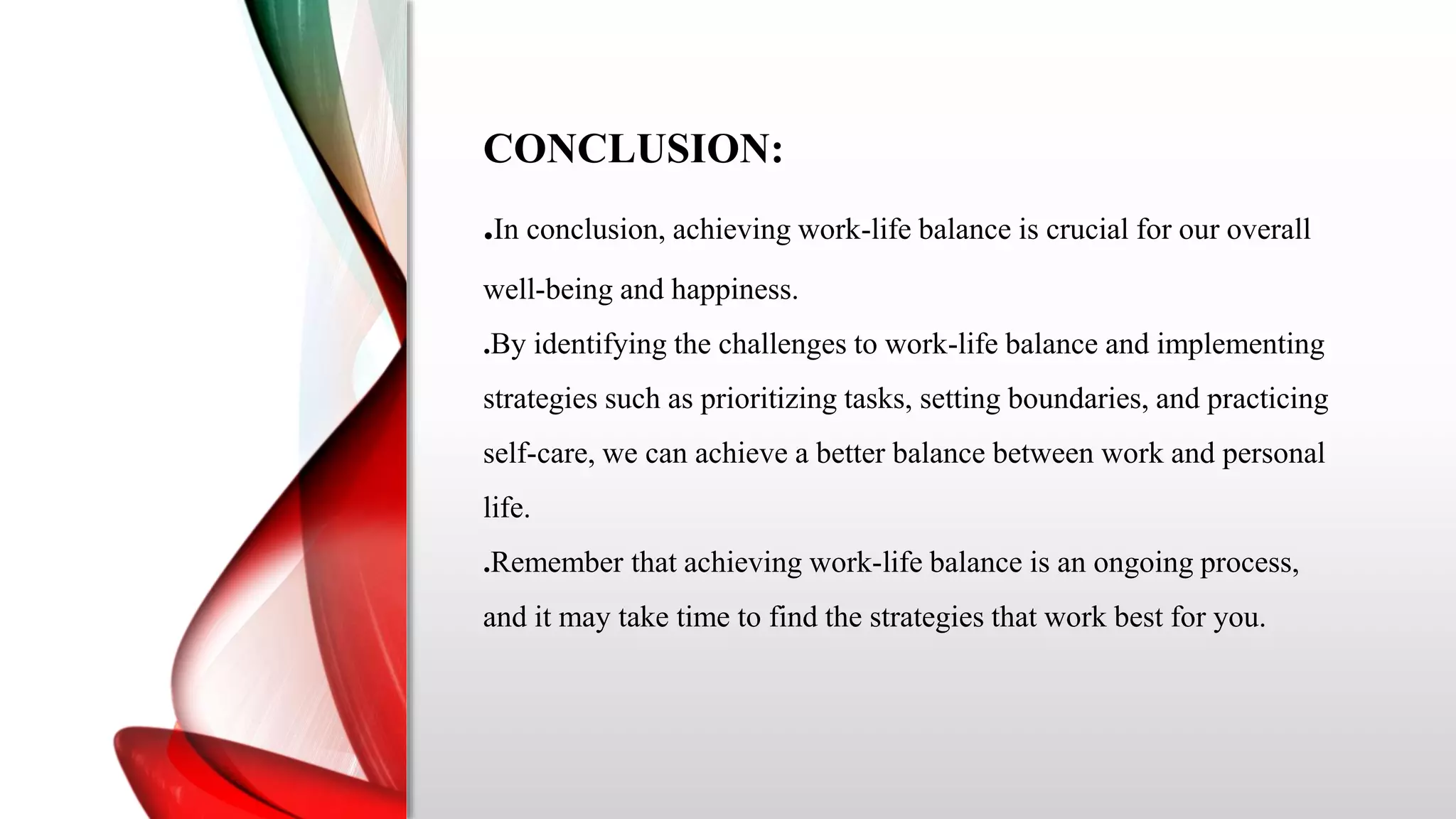 CONCLUSION:

.In conclusion, achieving work-life balance is crucial for our overall well-being and happiness.
.By identifying the challenges to work-life balance and implementing strategies such as prioritizing tasks, setting boundaries, and practicing self-care, we can achieve a better balance between work and personal life.
.Remember that achieving work-life balance is an ongoing process, and it may take time to find the strategies that work best for you.